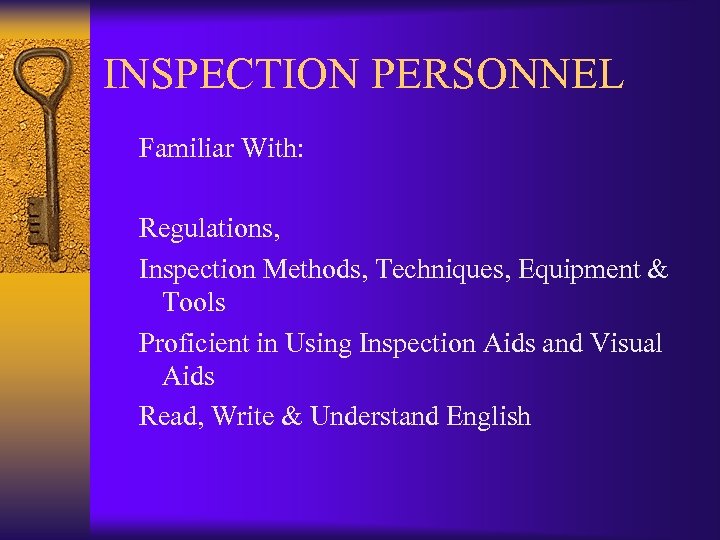 INSPECTION PERSONNEL

Familiar With:

Regulations,

Inspection Methods, Techniques, Equipment & Tools

Proficient in Using Inspection Aids and Visual Aids

Read, Write & Understand English